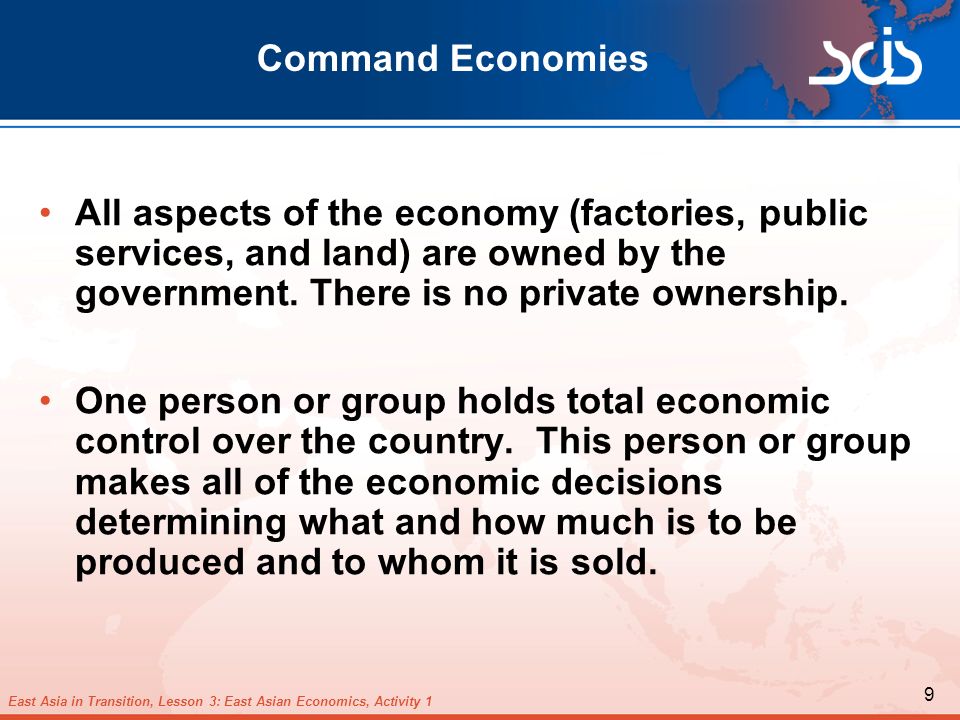 Command Economies

scis

• All aspects of the economy (factories, public services, and land) are owned by the government. There is no private ownership.

• One person or group holds total economic control over the country. This person or group makes all of the economic decisions determining what and how much is to be produced and to whom it is sold.

East Asia in Transition, Lesson 3: East Asian Economics, Activity 1

9